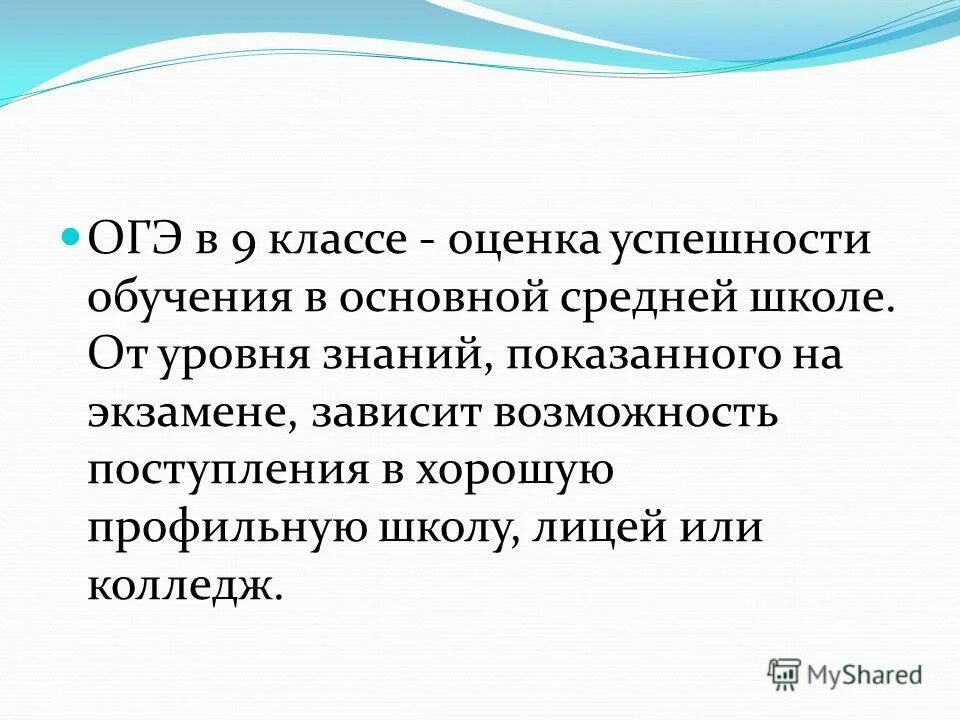 ОГЭ в 9 классе - оценка успешности обучения в основной средней школе. От уровня знаний, показанного на экзамене, зависит возможность поступления в хорошую профильную школу, лицей или колледж.

MyShared